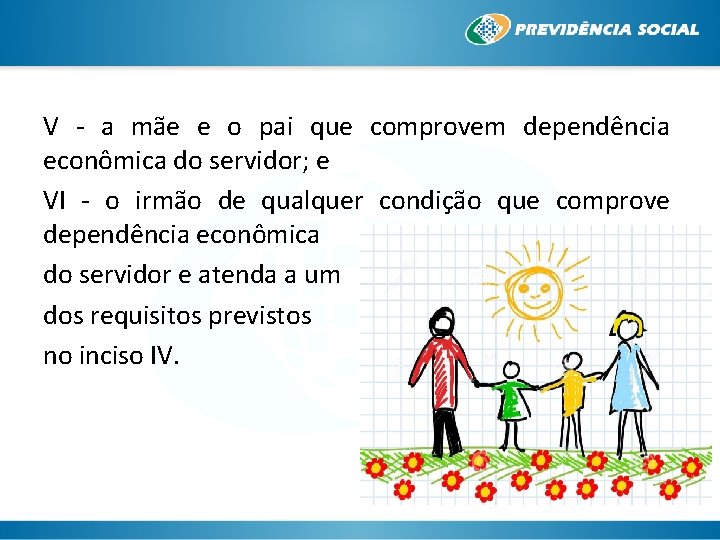 PREVIDÊNCIA SOCIAL

V - a mãe e o pai que comprovem dependência econômica do servidor; e

VI - o irmão de qualquer condição que comprove dependência econômica do servidor e atenda a um dos requisitos previstos no inciso IV.